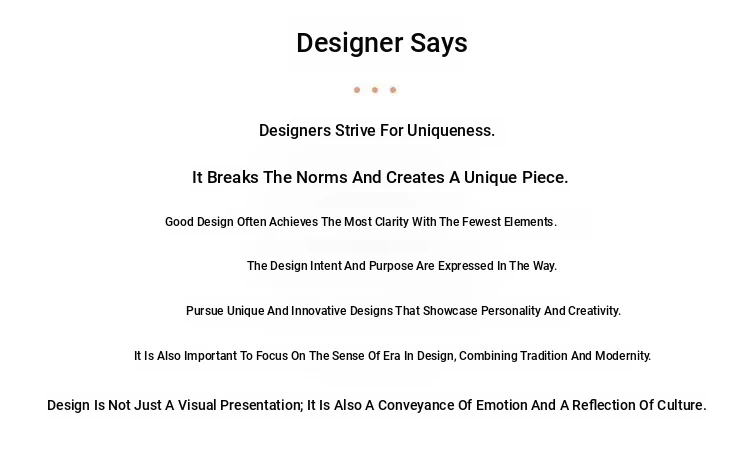 Designer Says

Designers Strive For Uniqueness.

It Breaks The Norms And Creates A Unique Piece.

Good Design Often Achieves The Most Clarity With The Fewest Elements.

The Design Intent And Purpose Are Expressed In The Way.

Pursue Unique And Innovative Designs That Showcase Personality And Creativity.

It Is Also Important To Focus On The Sense Of Era In Design, Combining Tradition And Modernity.

Design Is Not Just A Visual Presentation; It Is Also A Conveyance Of Emotion And A Reflection Of Culture.